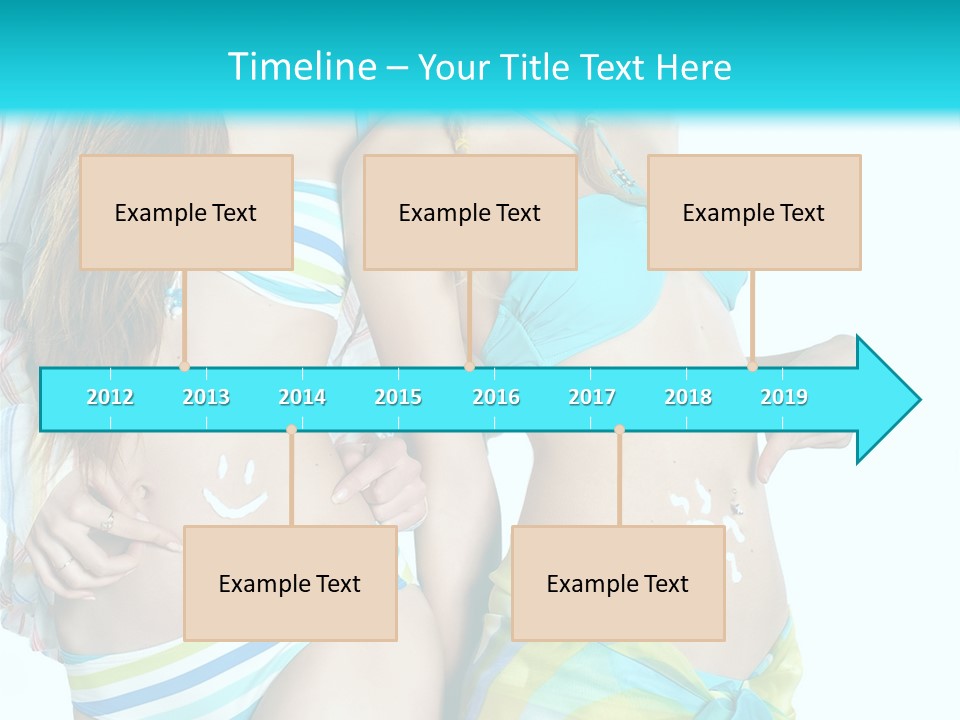 Timeline – Your Title Text Here

Example Text

Example Text

Example Text

2012 2013 2014 2015 2016 2017 2018 2019

Example Text

Example Text